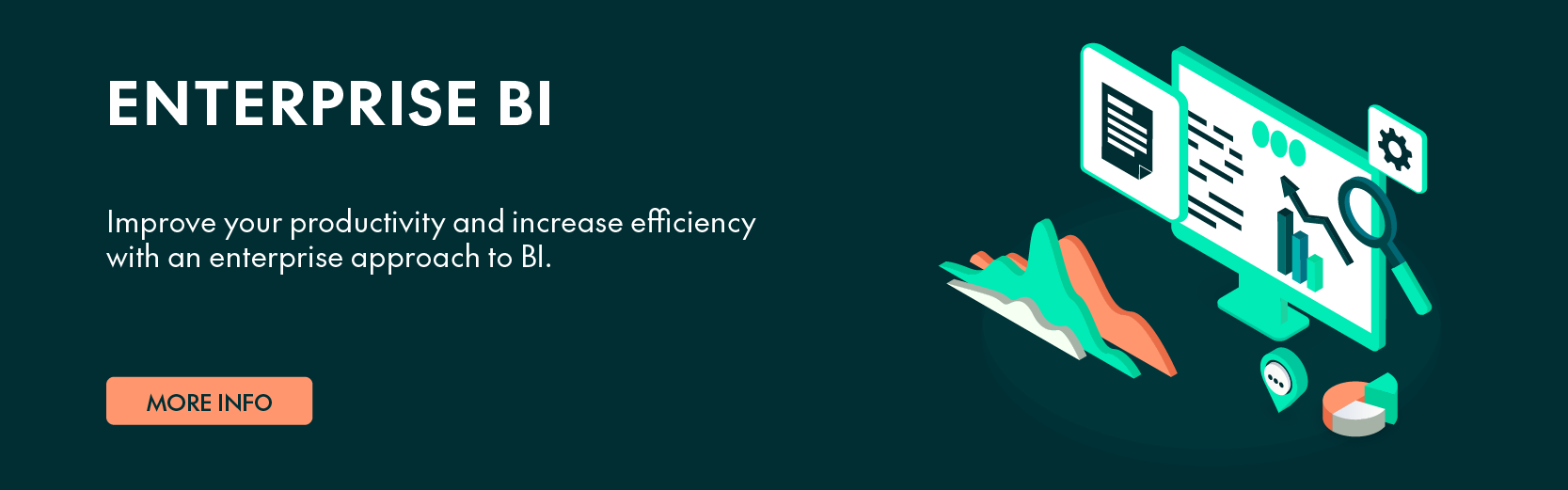 ENTERPRISE BI

Improve your productivity and increase efficiency with an enterprise approach to BI.

MORE INFO